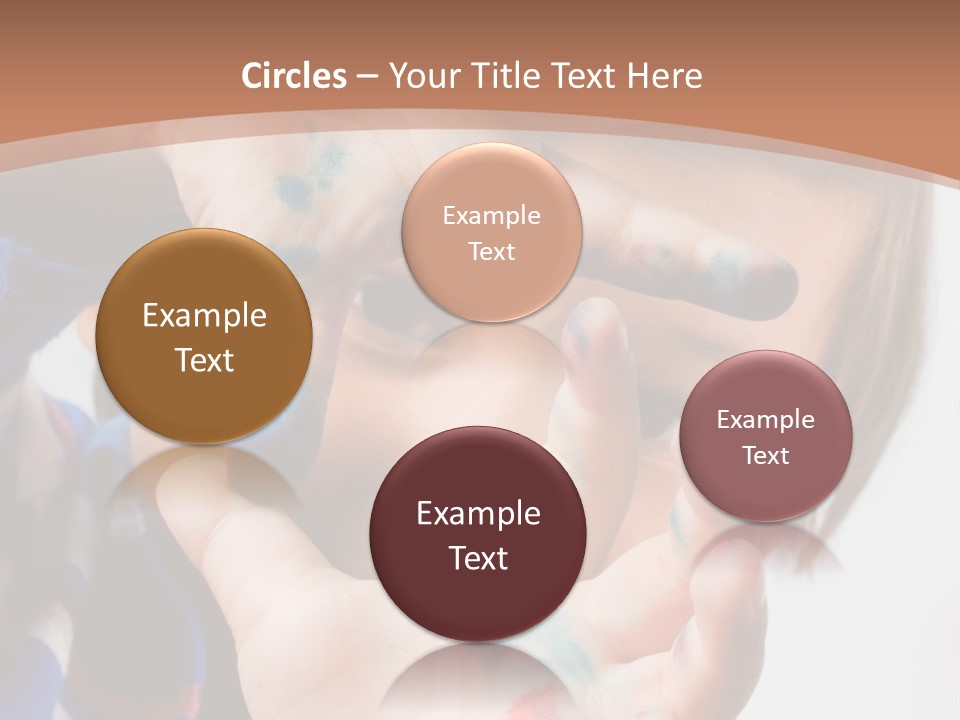 Circles – Your Title Text Here

Example Text

Example Text

Example Text

Example Text